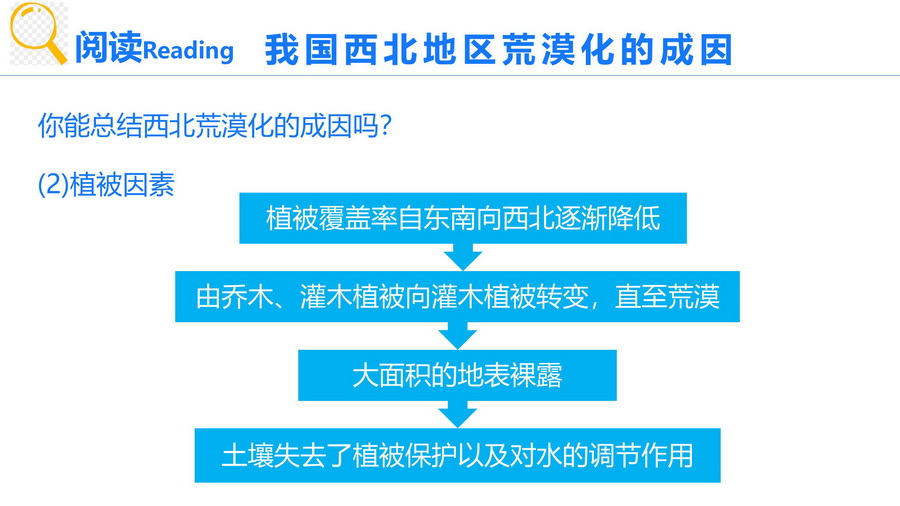 阅读Reading 我国西北地区荒漠化的成因

你能总结西北荒漠化的成因吗？

(2)植被因素

植被覆盖率自东南向西北逐渐降低

由乔木、灌木植被向灌木植被转变，直至荒漠

大面积的地表裸露

土壤失去了植被保护以及对水的调节作用